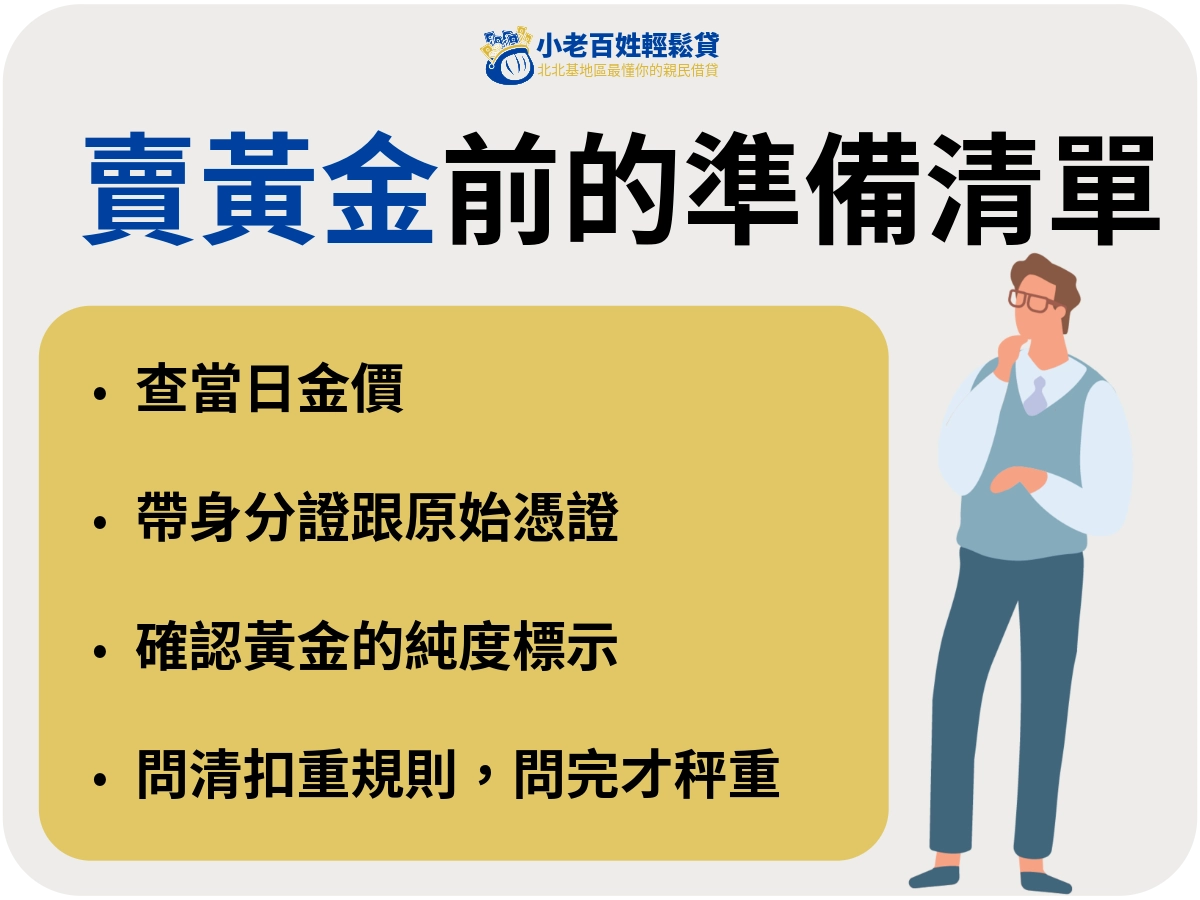 小老百姓輕鬆貸
北北基地區最懂你的親民借貸

賣黃金前的準備清單

• 查當日金價
• 帶身分證跟原始憑證
• 確認黃金的純度標示
• 問清扣重規則，問完才秤重